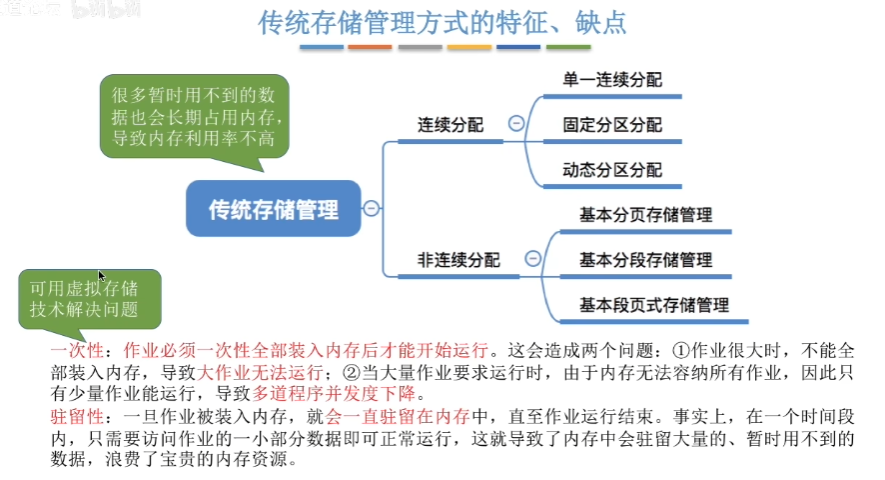 传统存储管理方式的特征、缺点

很多暂时用不到的数据也会长期占用内存，导致内存利用率不高

传统存储管理

连续分配

单一连续分配

固定分区分配

动态分区分配

非连续分配

基本分页存储管理

基本分段存储管理

基本段页式存储管理

可用虚拟存储技术解决问题

一次性：作业必须一次性全部装入内存后才能开始运行。这会造成两个问题：①作业很大时，不能全部装入内存，导致大作业无法运行；②当大量作业要求运行时，由于内存无法容纳所有作业，因此只有少量作业能运行，导致多道程序并发度下降。

驻留性：一旦作业被装入内存，就会一直驻留在内存中，直至作业运行结束。事实上，在一个时间段内，只需要访问作业的一小部分数据即可正常运行，这就导致了内存中会驻留大量的、暂时用不到的数据，浪费了宝贵的内存资源。